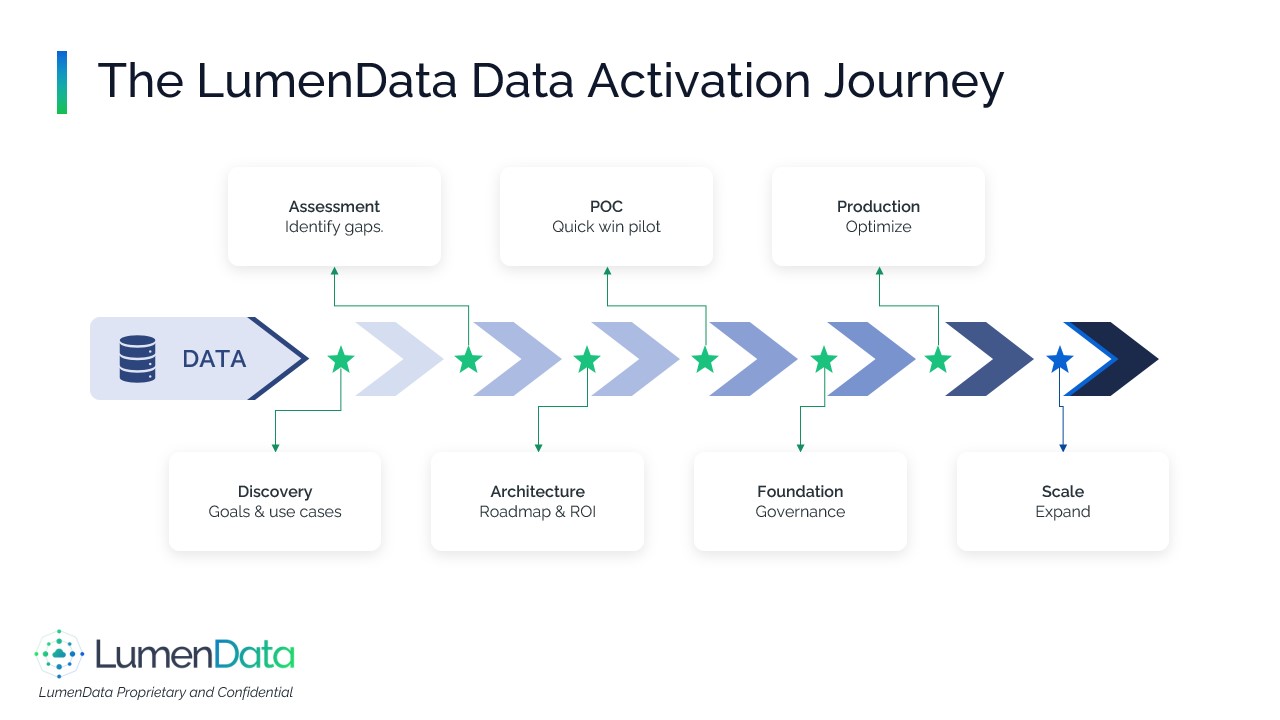 The LumenData Data Activation Journey

Assessment
Identify gaps.

POC
Quick win pilot

Production
Optimize

DATA

Discovery
Goals & use cases

Architecture
Roadmap & ROI

Foundation
Governance

Scale
Expand

LumenData
LumenData Proprietary and Confidential